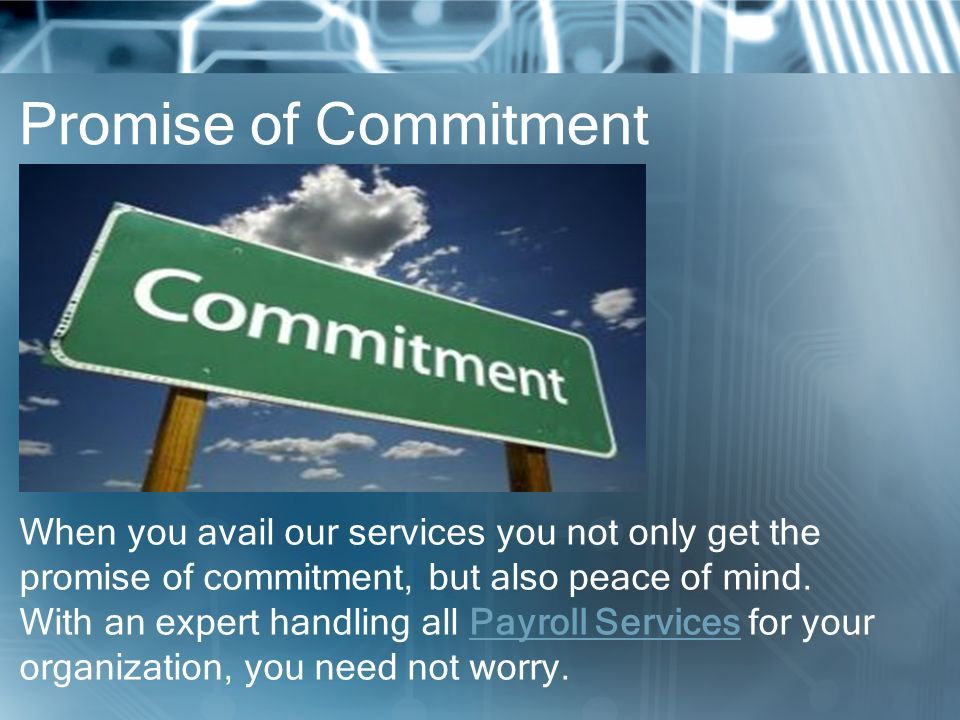 Promise of Commitment

Commitment

When you avail our services you not only get the promise of commitment, but also peace of mind. With an expert handling all Payroll Services for your organization, you need not worry.